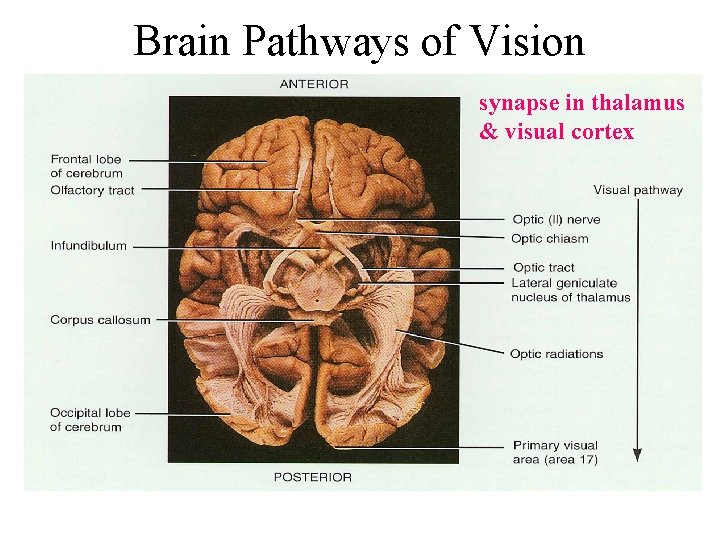 Brain Pathways of Vision

ANTERIOR

synapse in thalamus & visual cortex

Frontal lobe of cerebrum

Olfactory tract

Infundibulum

Corpus callosum

Occipital lobe of cerebrum

Visual pathway

Optic (II) nerve

Optic chiasm

Optic tract

Lateral geniculate nucleus of thalamus

Optic radiations

Primary visual area (area 17)

POSTERIOR